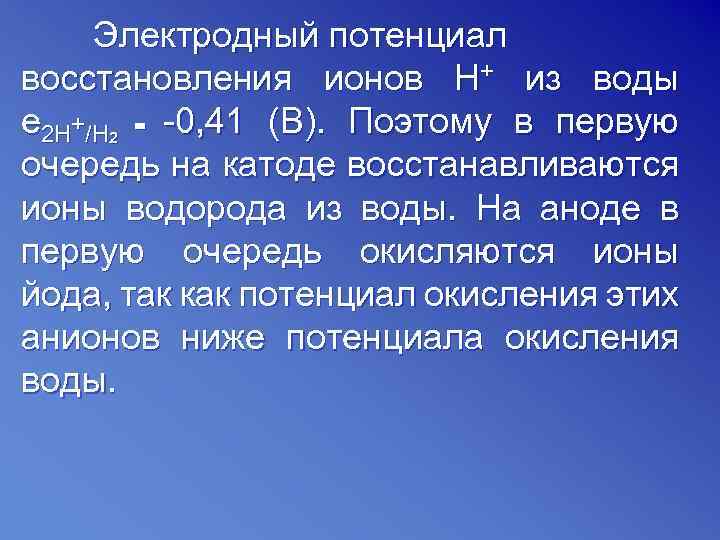 Электродный потенциал восстановления ионов $H^+$ из воды $e_{2H^+/H_2}$ - -0,41 (В). Поэтому в первую очередь на катоде восстанавливаются ионы водорода из воды. На аноде в первую очередь окисляются ионы йода, так как потенциал окисления этих анионов ниже потенциала окисления воды.